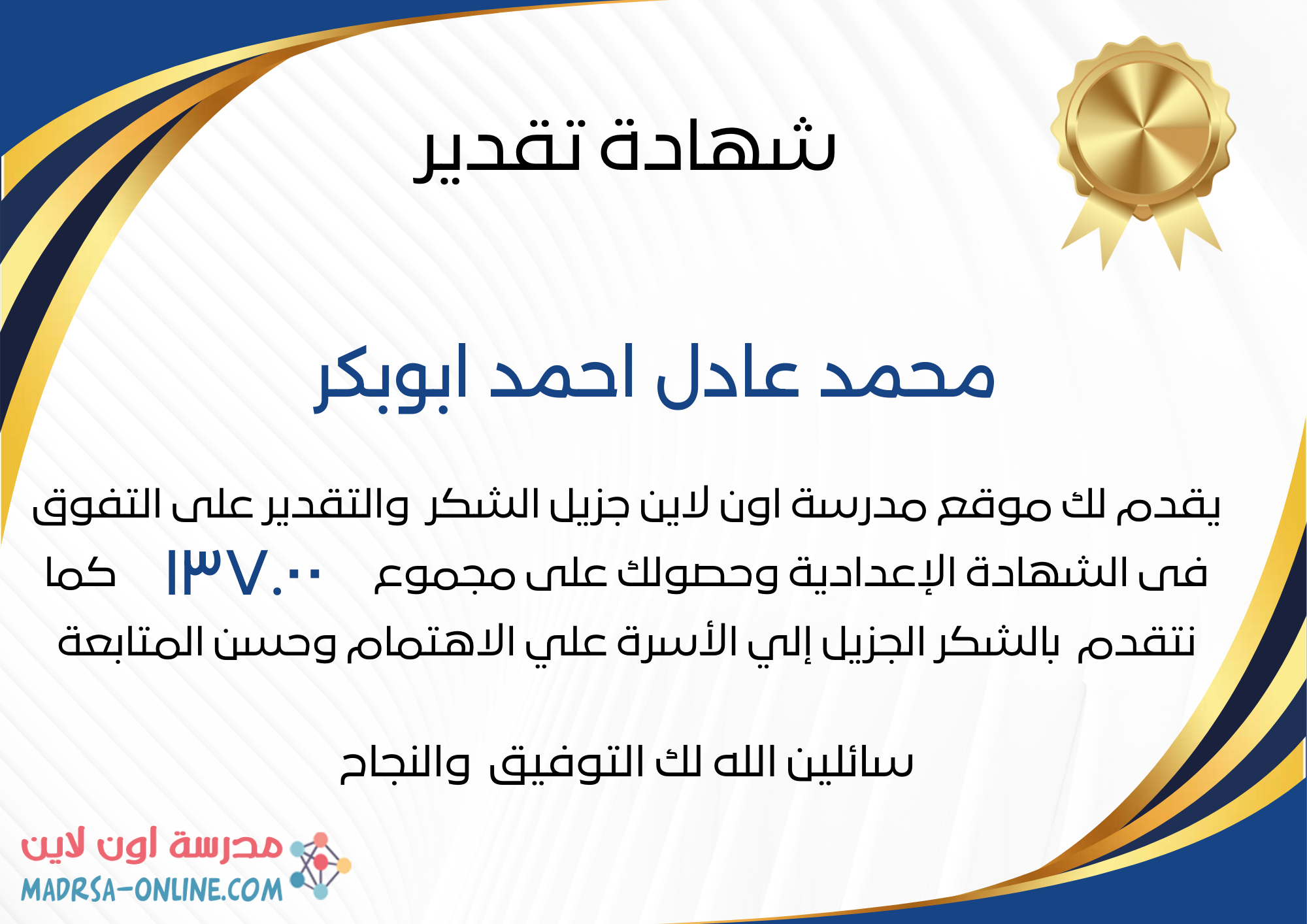 شهادة تقدير

محمد عادل احمد ابوبكر

يقدم لك موقع مدرسة اون لاين جزيل الشكر والتقدير على التفوق فى الشهادة الإعدادية وحصولك على مجموع ١٣٧.٠٠ كما نتقدم بالشكر الجزيل إلي الأسرة علي الاهتمام وحسن المتابعة

سائلين الله لك التوفيق والنجاح

مدرسة اون لاين
MADRSA-ONLINE.COM